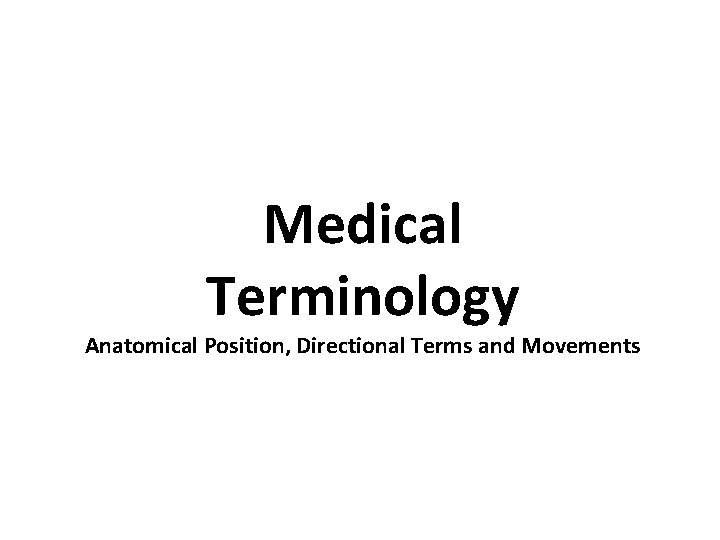 Medical Terminology

Anatomical Position, Directional Terms and Movements